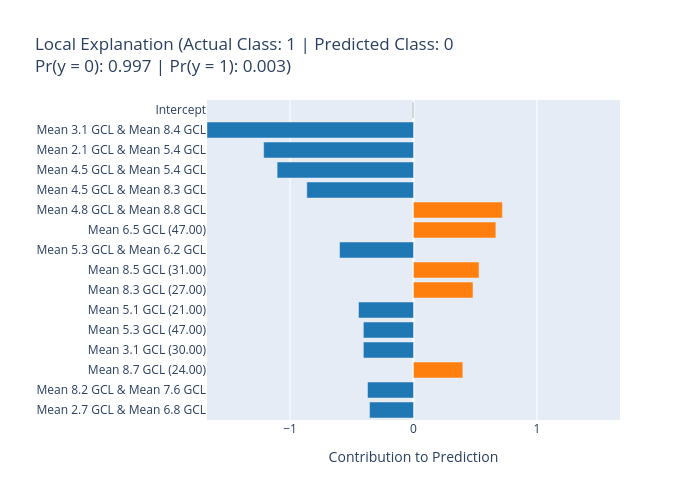 Local Explanation (Actual Class: 1 | Predicted Class: 0
Pr(y = 0): 0.997 | Pr(y = 1): 0.003)

Intercept
Mean 3.1 GCL & Mean 8.4 GCL
Mean 2.1 GCL & Mean 5.4 GCL
Mean 4.5 GCL & Mean 5.4 GCL
Mean 4.5 GCL & Mean 8.3 GCL
Mean 4.8 GCL & Mean 8.8 GCL
Mean 6.5 GCL (47.00)
Mean 5.3 GCL & Mean 6.2 GCL
Mean 8.5 GCL (31.00)
Mean 8.3 GCL (27.00)
Mean 5.1 GCL (21.00)
Mean 5.3 GCL (47.00)
Mean 3.1 GCL (30.00)
Mean 8.7 GCL (24.00)
Mean 8.2 GCL & Mean 7.6 GCL
Mean 2.7 GCL & Mean 6.8 GCL

−1
0
1

Contribution to Prediction